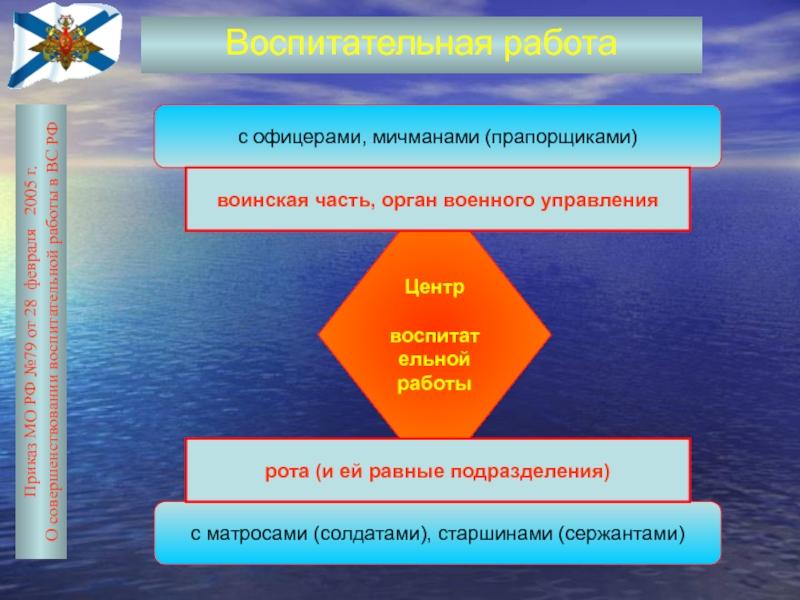 Воспитательная работа

Приказ МО РФ №79 от 28 февраля 2005 г.
О совершенствовании воспитательной работы в ВС РФ

с офицерами, мичманами (прапорщиками)

воинская часть, орган военного управления

Центр

воспитательной работы

рота (и ей равные подразделения)

с матросами (солдатами), старшинами (сержантами)